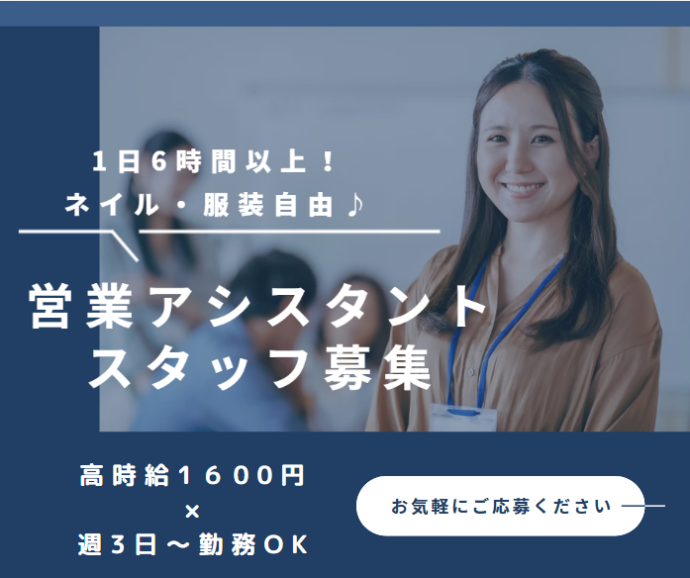 1日6時間以上！
ネイル・服装自由♪

営業アシスタント
スタッフ募集

高時給１６００円
×
週３日～勤務ＯＫ

お気軽にご応募ください